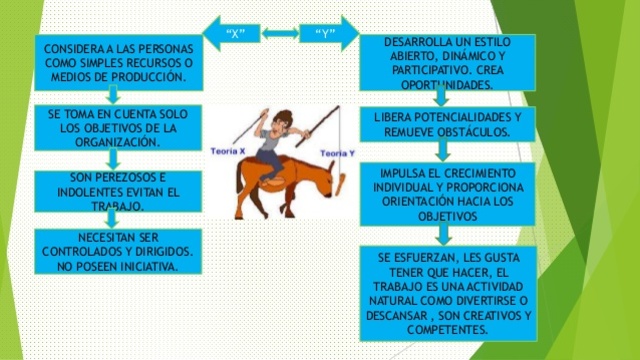 "X"

"Y"

CONSIDERA A LAS PERSONAS COMO SIMPLES RECURSOS O MEDIOS DE PRODUCCIÓN.

SE TOMA EN CUENTA SOLO LOS OBJETIVOS DE LA ORGANIZACIÓN.

SON PEREZOSOS E INDOLENTES EVITAN EL TRABAJO.

NECESITAN SER CONTROLADOS Y DIRIGIDOS. NO POSEEN INICIATIVA.

Teoría X

Teoría Y

DESARROLLA UN ESTILO ABIERTO, DINÁMICO Y PARTICIPATIVO. CREA OPORTUNIDADES.

LIBERA POTENCIALIDADES Y REMUEVE OBSTÁCULOS.

IMPULSA EL CRECIMIENTO INDIVIDUAL Y PROPORCIONA ORIENTACIÓN HACIA LOS OBJETIVOS

SE ESFUERZAN, LES GUSTA TENER QUE HACER, EL TRABAJO ES UNA ACTIVIDAD NATURAL COMO DIVERTIRSE O DESCANSAR , SON CREATIVOS Y COMPETENTES.